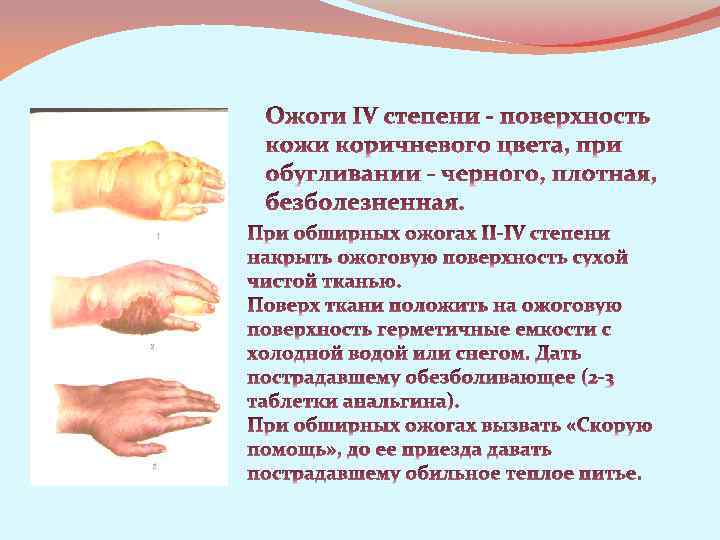 1

2

3

Ожоги IV степени - поверхность кожи коричневого цвета, при обугливании - черного, плотная, безболезненная.

При обширных ожогах II-IV степени накрыть ожоговую поверхность сухой чистой тканью.
Поверх ткани положить на ожоговую поверхность герметичные емкости с холодной водой или снегом. Дать пострадавшему обезболивающее (2-3 таблетки анальгина).
При обширных ожогах вызвать «Скорую помощь», до ее приезда давать пострадавшему обильное теплое питье.